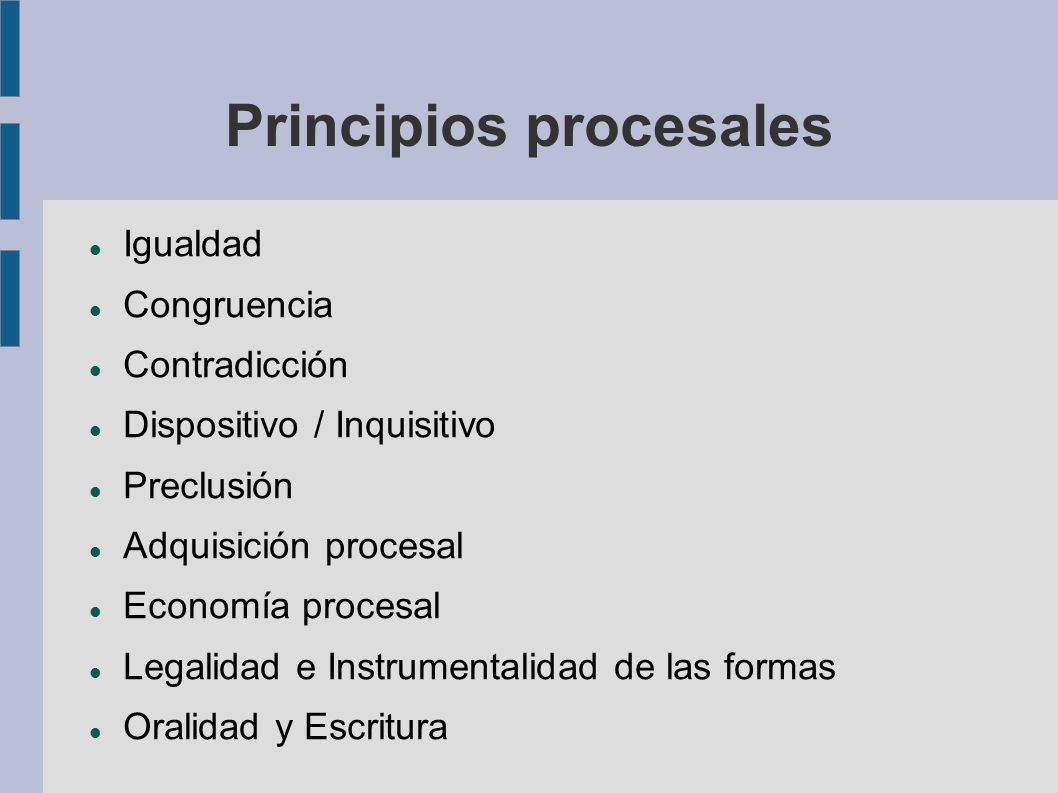 Principios procesales

- Igualdad
- Congruencia
- Contradicción
- Dispositivo / Inquisitivo
- Preclusión
- Adquisición procesal
- Economía procesal
- Legalidad e Instrumentalidad de las formas
- Oralidad y Escritura